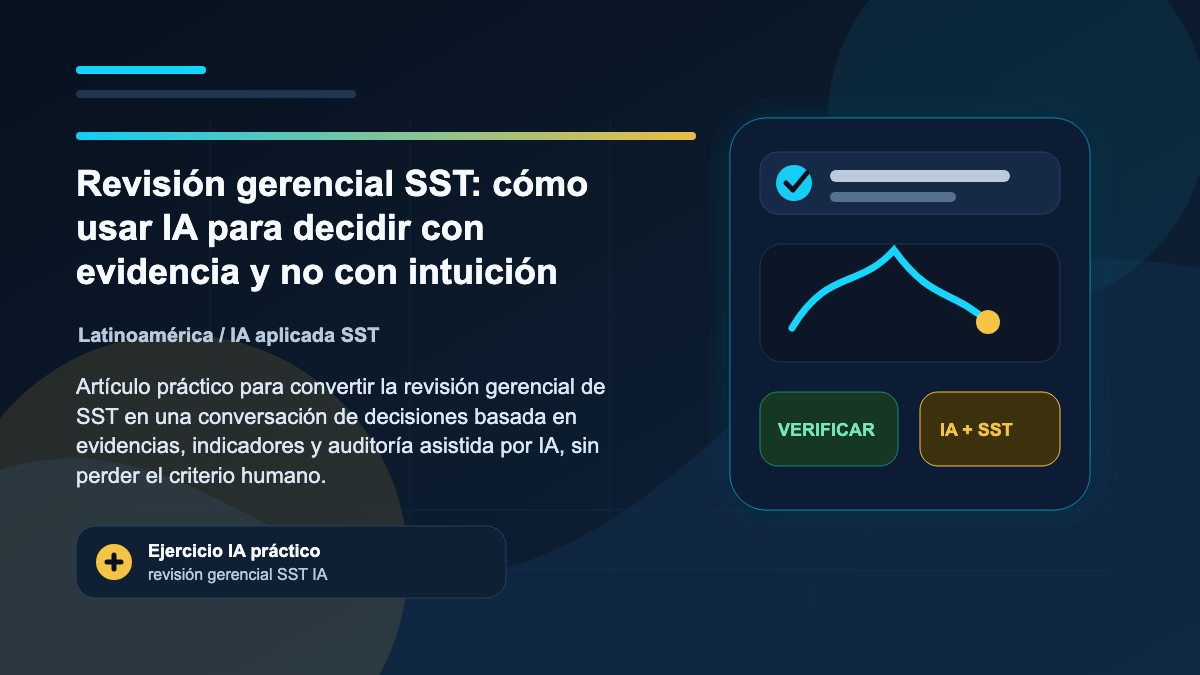 Revisión gerencial SST: cómo usar IA para decidir con evidencia y no con intuición

Latinoamérica / IA aplicada SST

Artículo práctico para convertir la revisión gerencial de SST en una conversación de decisiones basada en evidencias, indicadores y auditoría asistida por IA, sin perder el criterio humano.

Ejercicio IA práctico
revisión gerencial SST IA

VERIFICAR

IA + SST